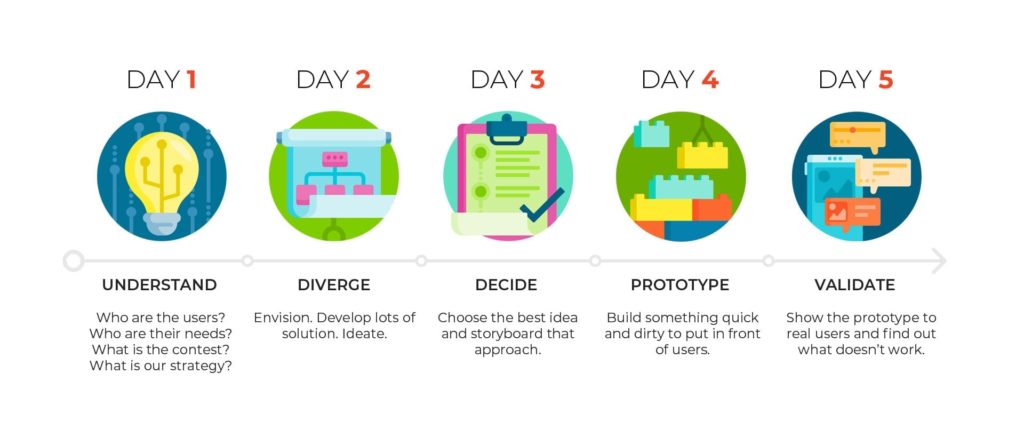 DAY 1

UNDERSTAND

Who are the users?
Who are their needs?
What is the contest?
What is our strategy?

DAY 2

DIVERGE

Envision. Develop lots of solution. Ideate.

DAY 3

DECIDE

Choose the best idea and storyboard that approach.

DAY 4

PROTOTYPE

Build something quick and dirty to put in front of users.

DAY 5

VALIDATE

Show the prototype to real users and find out what doesn't work.